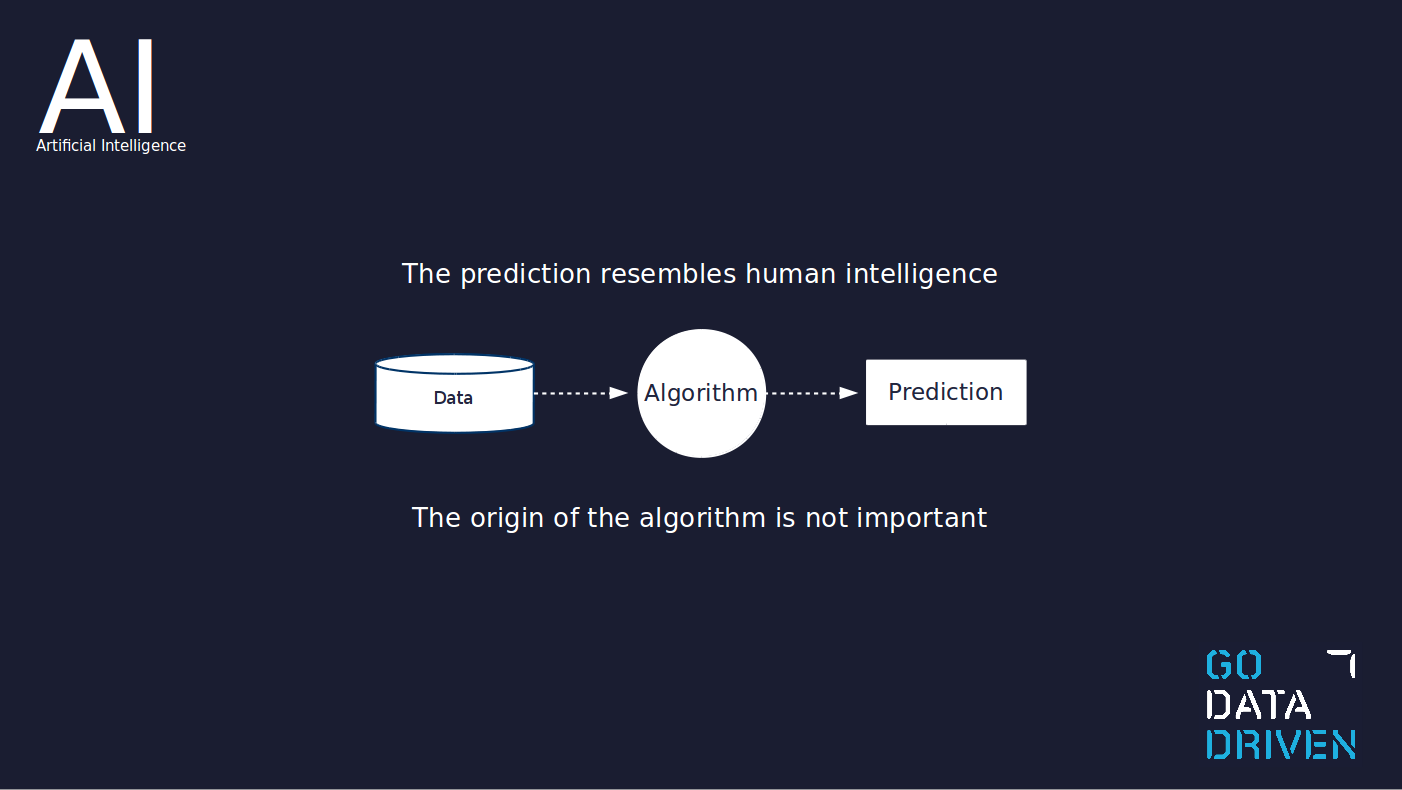 AI
Artificial Intelligence

The prediction resembles human intelligence

Data

Algorithm

Prediction

The origin of the algorithm is not important

GO
DATA
DRIVEN